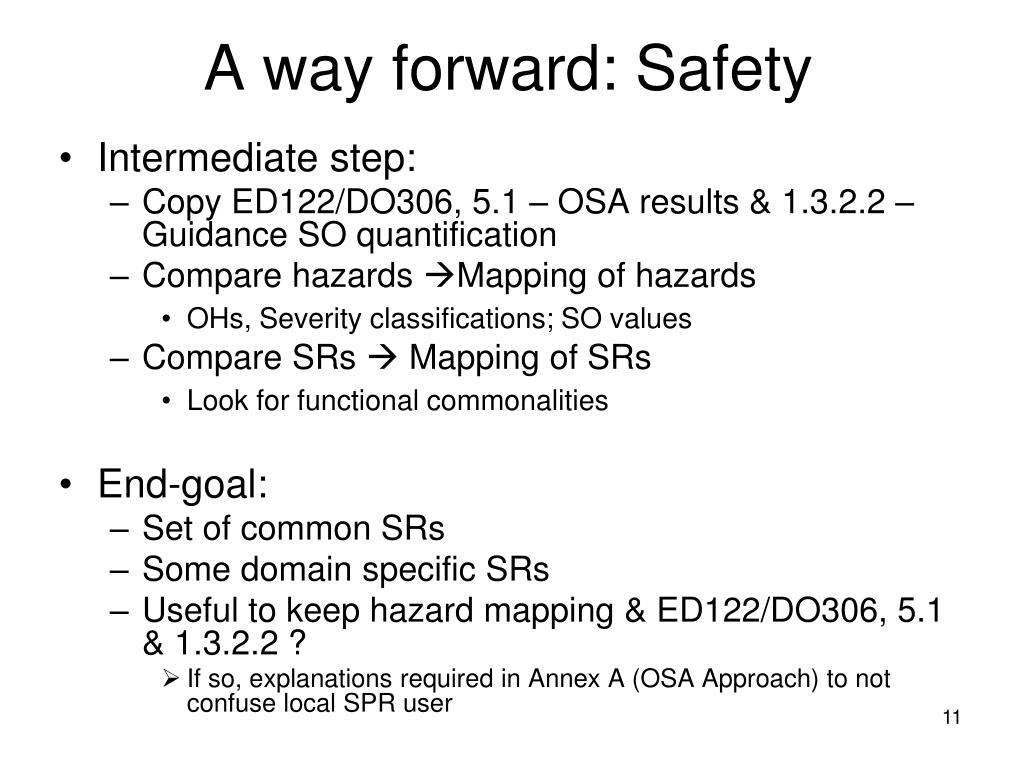 A way forward: Safety

• Intermediate step:
– Copy ED122/DO306, 5.1 – OSA results & 1.3.2.2 – Guidance SO quantification
– Compare hazards →Mapping of hazards
• OHs, Severity classifications; SO values
– Compare SRs → Mapping of SRs
• Look for functional commonalities

• End-goal:
– Set of common SRs
– Some domain specific SRs
– Useful to keep hazard mapping & ED122/DO306, 5.1 & 1.3.2.2 ?
➢ If so, explanations required in Annex A (OSA Approach) to not confuse local SPR user

11